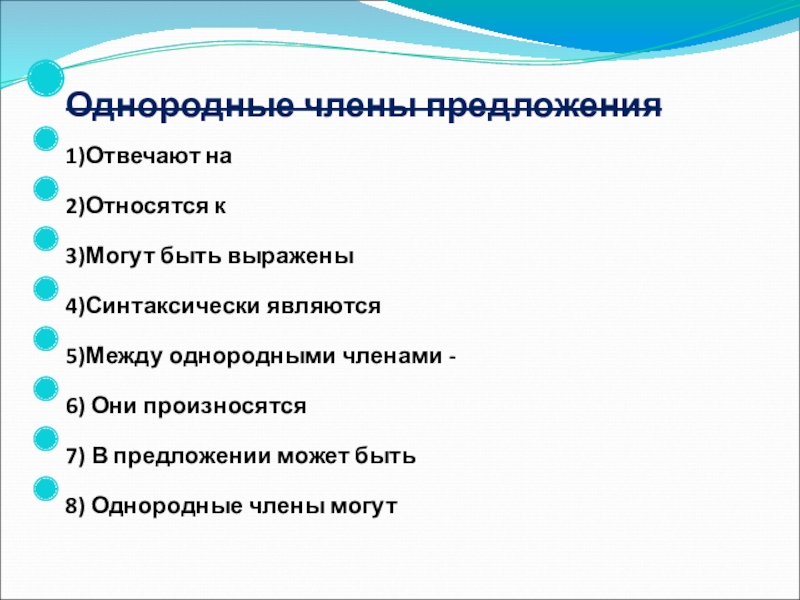 Однородные члены предложения

1)Отвечают на

2)Относятся к

3)Могут быть выражены

4)Синтаксически являются

5)Между однородными членами -

6) Они произносятся

7) В предложении может быть

8) Однородные члены могут